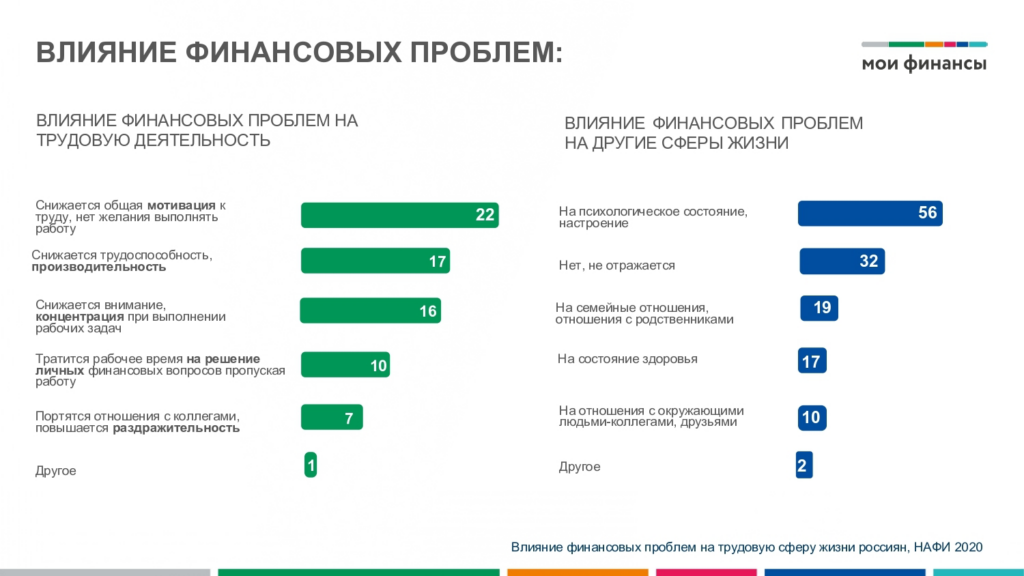 ВЛИЯНИЕ ФИНАНСОВЫХ ПРОБЛЕМ:

мои финансы

ВЛИЯНИЕ ФИНАНСОВЫХ ПРОБЛЕМ НА ТРУДОВУЮ ДЕЯТЕЛЬНОСТЬ

Снижается общая мотивация к труду, нет желания выполнять работу 22

Снижается трудоспособность, производительность 17

Снижается внимание, концентрация при выполнении рабочих задач 16

Тратится рабочее время на решение личных финансовых вопросов пропуская работу 10

Портятся отношения с коллегами, повышается раздражительность 7

Другое 1

ВЛИЯНИЕ ФИНАНСОВЫХ ПРОБЛЕМ НА ДРУГИЕ СФЕРЫ ЖИЗНИ

На психологическое состояние, настроение 56

Нет, не отражается 32

На семейные отношения, отношения с родственниками 19

На состояние здоровья 17

На отношения с окружающими людьми-коллегами, друзьями 10

Другое 2

Влияние финансовых проблем на трудовую сферу жизни россиян, НАФИ 2020